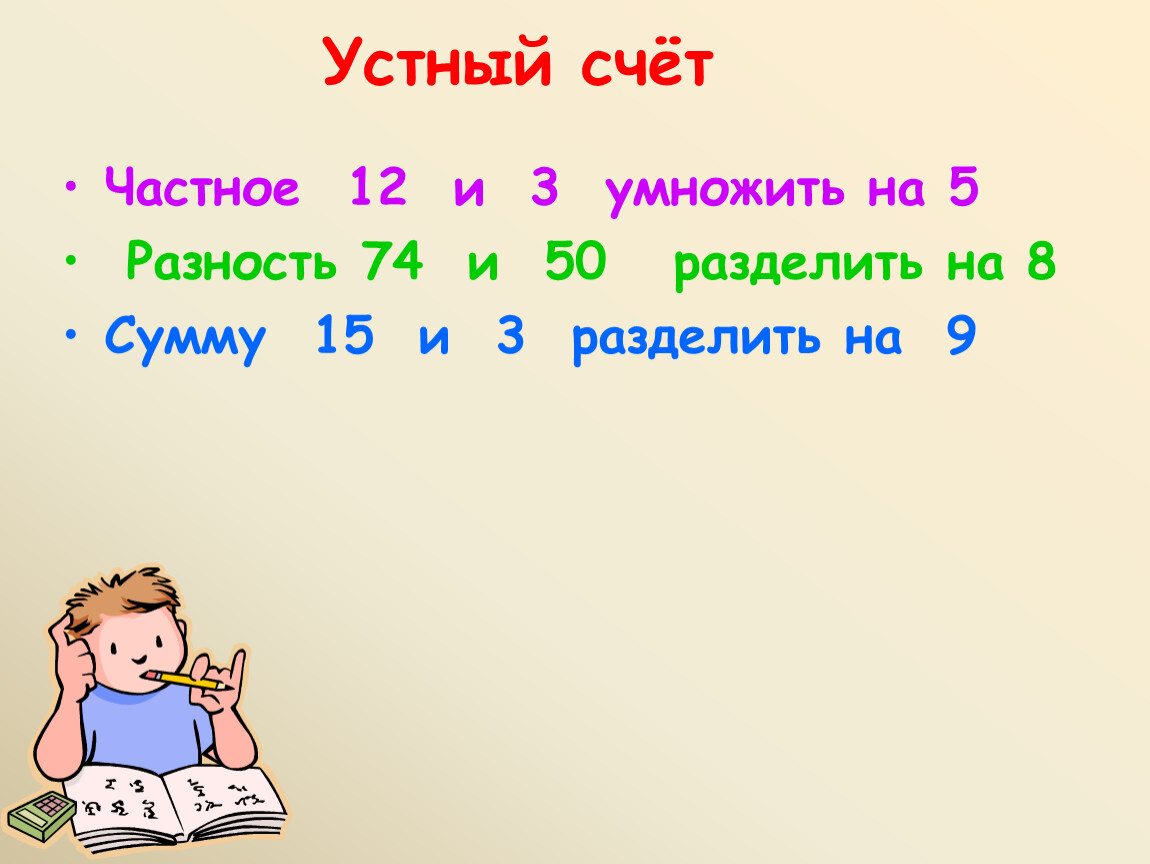 Устный счёт

• Частное 12 и 3 умножить на 5
• Разность 74 и 50 разделить на 8
• Сумму 15 и 3 разделить на 9